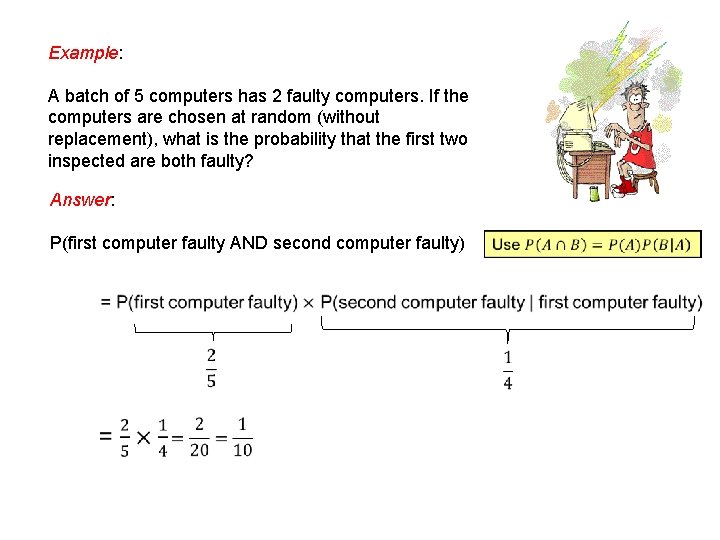 Example:

A batch of 5 computers has 2 faulty computers. If the computers are chosen at random (without replacement), what is the probability that the first two inspected are both faulty?

Answer:

P(first computer faulty AND second computer faulty)

Use $P(A \cap B) = P(A)P(B|A)$

= P(first computer faulty) × P(second computer faulty | first computer faulty)

$\frac{2}{5}$

$\frac{1}{4}$

$= \frac{2}{5} \times \frac{1}{4} = \frac{2}{20} = \frac{1}{10}$